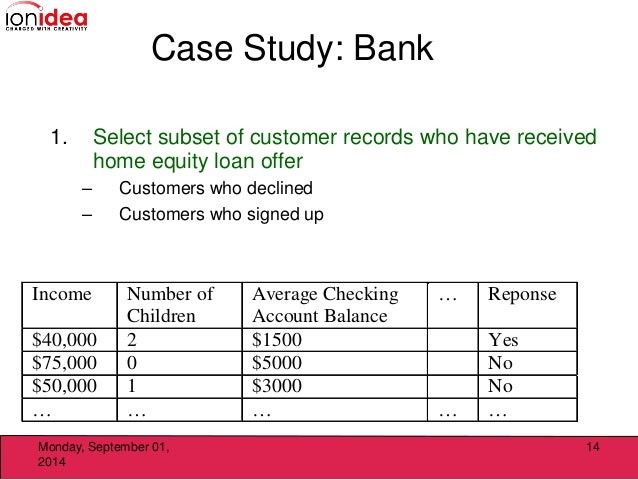 ionidea
CHARGED WITH CREATIVITY

Case Study: Bank

1. Select subset of customer records who have received home equity loan offer
– Customers who declined
– Customers who signed up

| Income | Number of Children | Average Checking Account Balance | … | Reponse |
|---|---|---|---|---|
| \$40,000 | 2 | \$1500 | | Yes |
| \$75,000 | 0 | \$5000 | | No |
| \$50,000 | 1 | \$3000 | | No |
| … | … | … | … | … |

Monday, September 01, 2014

14